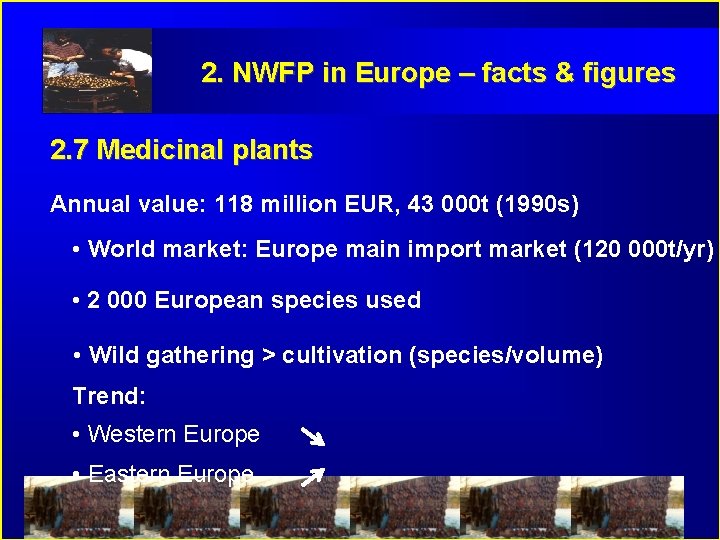 2. NWFP in Europe – facts & figures

2.7 Medicinal plants

Annual value: 118 million EUR, 43 000t (1990s)

• World market: Europe main import market (120 000t/yr)

• 2 000 European species used

• Wild gathering > cultivation (species/volume)

Trend:

• Western Europe ↘

• Eastern Europe ↗